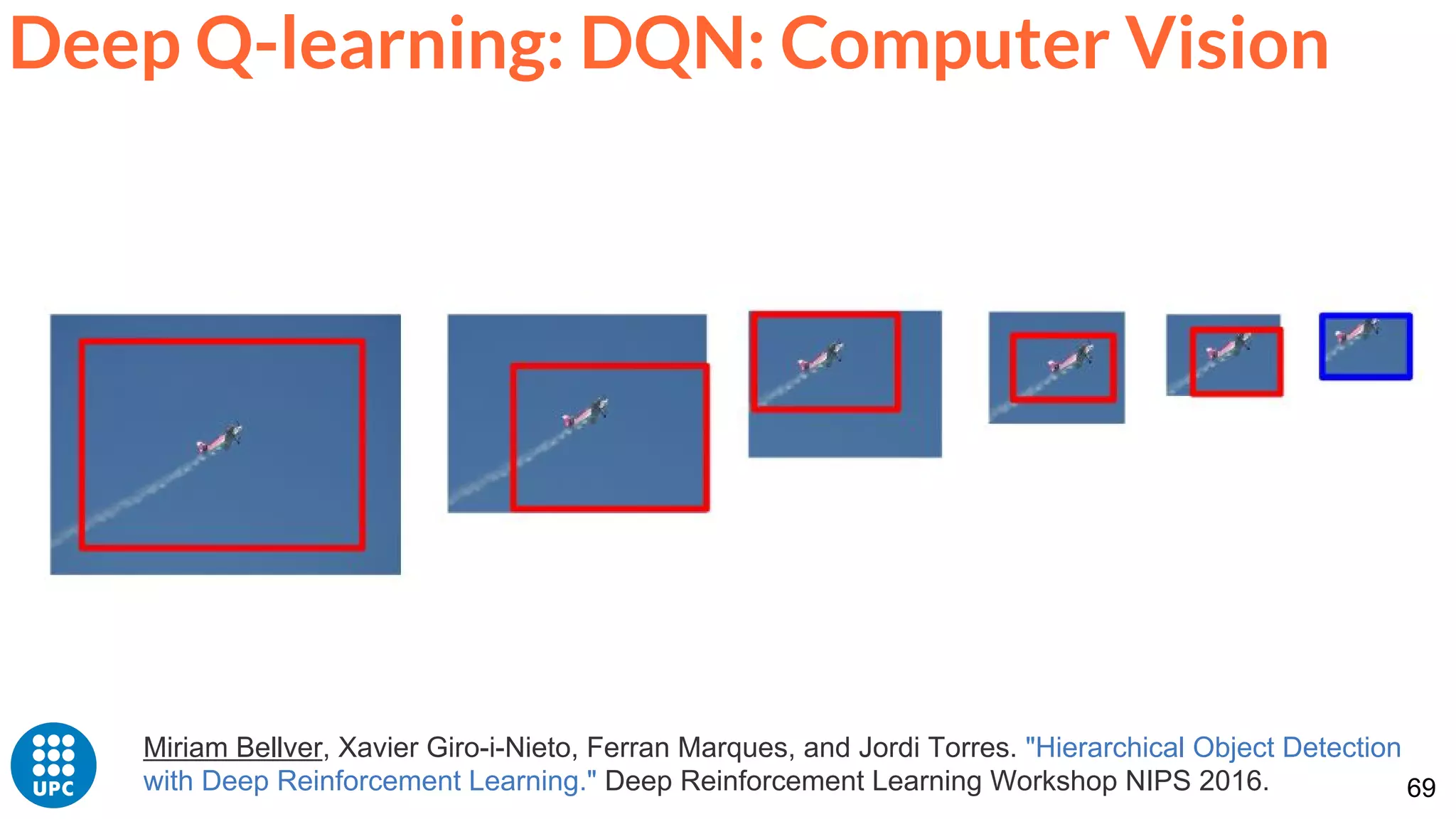 Deep Q-learning: DQN: Computer Vision

UPC

Miriam Bellver, Xavier Giro-i-Nieto, Ferran Marques, and Jordi Torres. "Hierarchical Object Detection with Deep Reinforcement Learning." Deep Reinforcement Learning Workshop NIPS 2016.

69